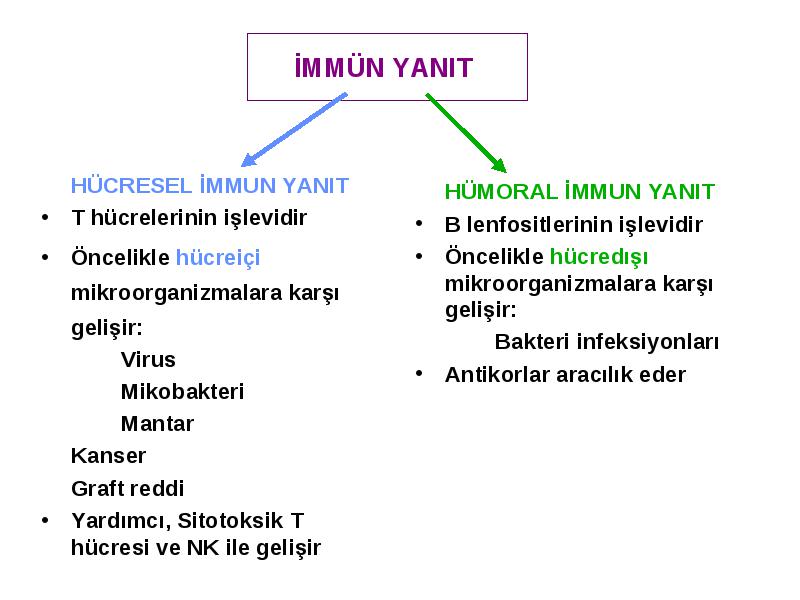 İMMÜN YANIT

HÜCRESEL İMMUN YANIT
• T hücrelerinin işlevidir
• Öncelikle hücreiçi mikroorganizmalara karşı gelişir:
Virus
Mikobakteri
Mantar
Kanser
Graft reddi
• Yardımcı, Sitotoksik T hücresi ve NK ile gelişir

HÜMORAL İMMUN YANIT
• B lenfositlerinin işlevidir
• Öncelikle hücredışı mikroorganizmalara karşı gelişir:
Bakteri infeksiyonları
• Antikorlar aracılık eder